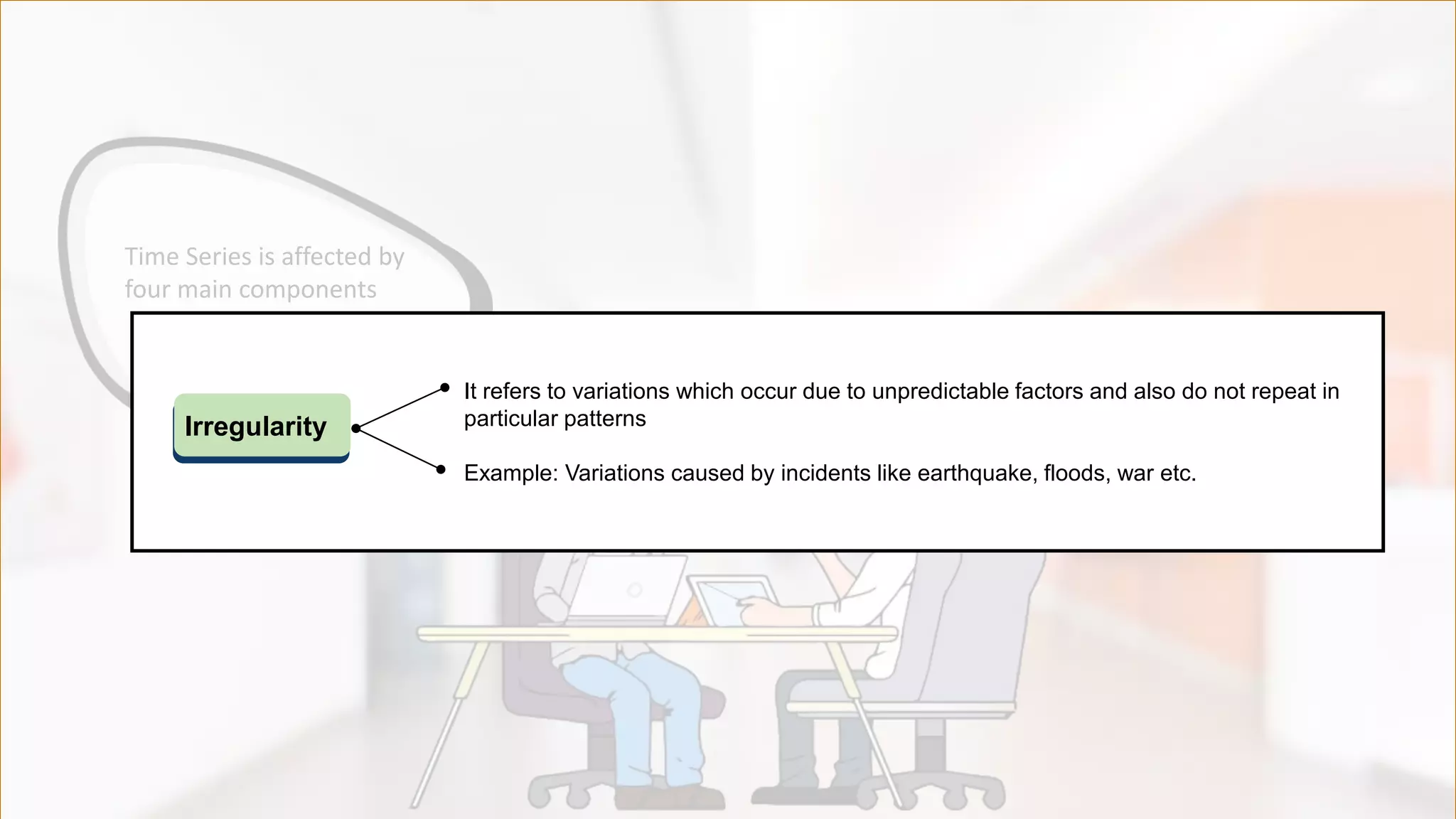 Time Series is affected by four main components

Irregularity

It refers to variations which occur due to unpredictable factors and also do not repeat in particular patterns

Example: Variations caused by incidents like earthquake, floods, war etc.